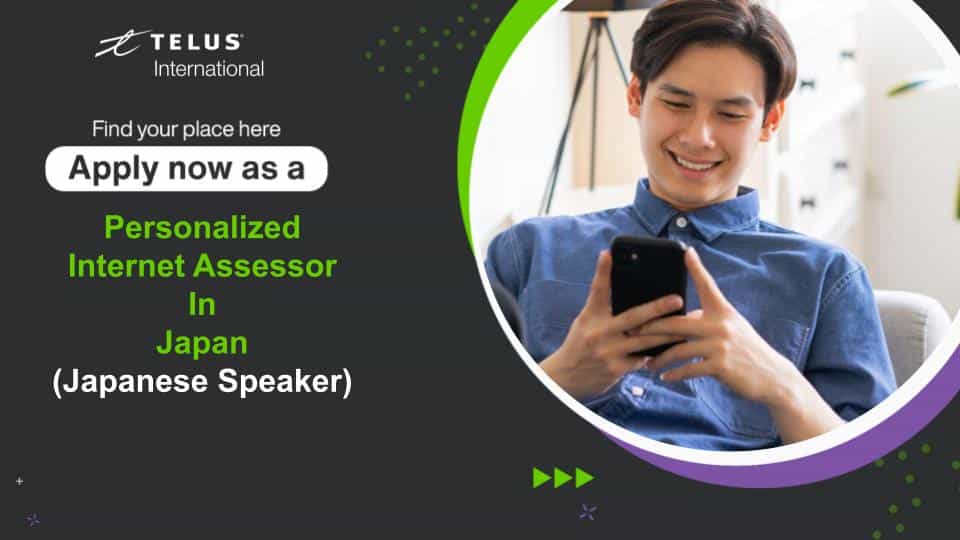 TELUS
International

Find your place here

Apply now as a

Personalized Internet Assessor In Japan (Japanese Speaker)